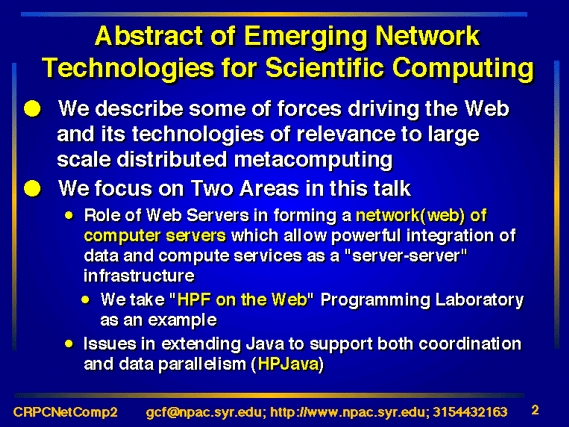 Abstract of Emerging Network Technologies for Scientific Computing

We describe some of forces driving the Web and its technologies of relevance to large scale distributed metacomputing

We focus on Two Areas in this talk

Role of Web Servers in forming a network(web) of computer servers which allow powerful integration of data and compute services as a "server-server" infrastructure

We take "HPF on the Web" Programming Laboratory as an example

Issues in extending Java to support both coordination and data parallelism (HPJava)

CRPCNetComp2 gcf@npac.syr.edu; http://www.npac.syr.edu; 3154432163 2